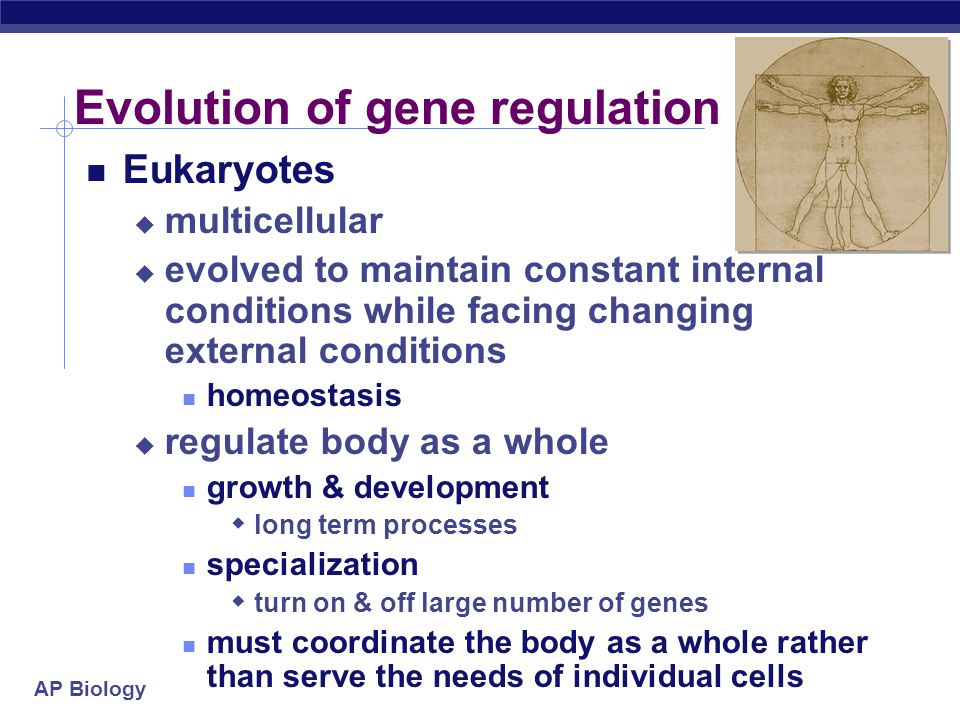 Evolution of gene regulation

Eukaryotes

multicellular

evolved to maintain constant internal conditions while facing changing external conditions

homeostasis

regulate body as a whole

growth & development

long term processes

specialization

turn on & off large number of genes

must coordinate the body as a whole rather than serve the needs of individual cells

AP Biology